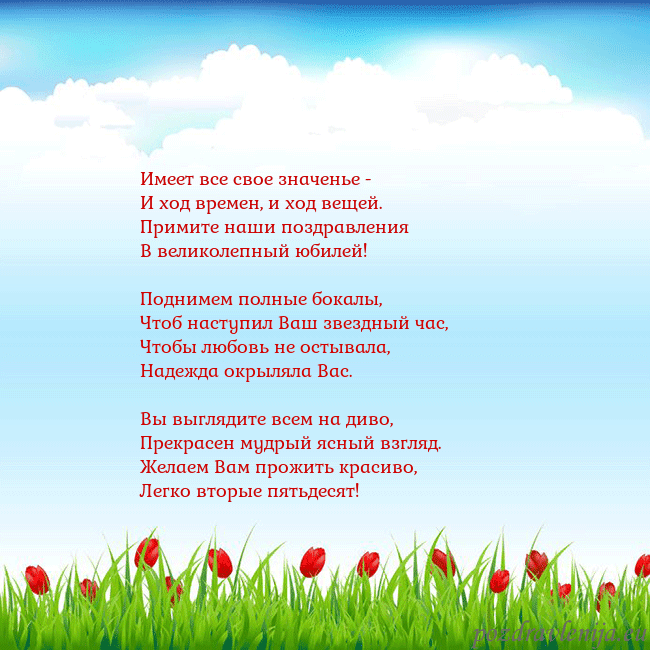 Имеет все свое значенье -
И ход времен, и ход вещей.
Примите наши поздравления
В великолепный юбилей!

Поднимем полные бокалы,
Чтоб наступил Ваш звездный час,
Чтобы любовь не остывала,
Надежда окрыляла Вас.

Вы выглядите всем на диво,
Прекрасен мудрый ясный взгляд.
Желаем Вам прожить красиво,
Легко вторые пятьдесят!

pozdravlenija.eu